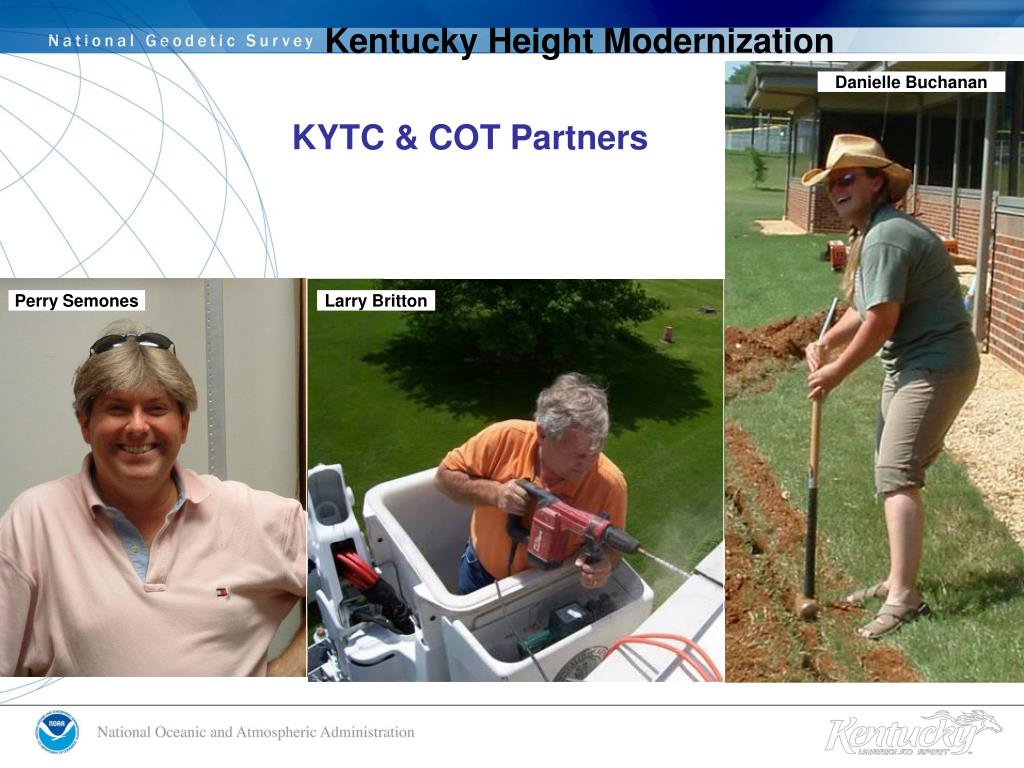 National Geodetic Survey Kentucky Height Modernization

KYTC & COT Partners

Danielle Buchanan

Perry Semones

Larry Britton

NOAA

National Oceanic and Atmospheric Administration

Kentucky
UNBRIDLED SPIRIT